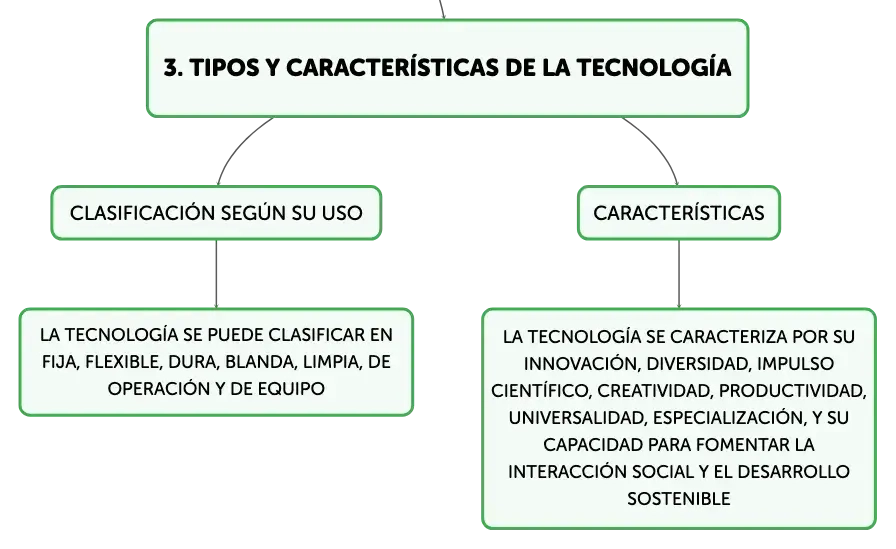 3. TIPOS Y CARACTERÍSTICAS DE LA TECNOLOGÍA

CLASIFICACIÓN SEGÚN SU USO

LA TECNOLOGÍA SE PUEDE CLASIFICAR EN FIJA, FLEXIBLE, DURA, BLANDA, LIMPIA, DE OPERACIÓN Y DE EQUIPO

CARACTERÍSTICAS

LA TECNOLOGÍA SE CARACTERIZA POR SU INNOVACIÓN, DIVERSIDAD, IMPULSO CIENTÍFICO, CREATIVIDAD, PRODUCTIVIDAD, UNIVERSALIDAD, ESPECIALIZACIÓN, Y SU CAPACIDAD PARA FOMENTAR LA INTERACCIÓN SOCIAL Y EL DESARROLLO SOSTENIBLE